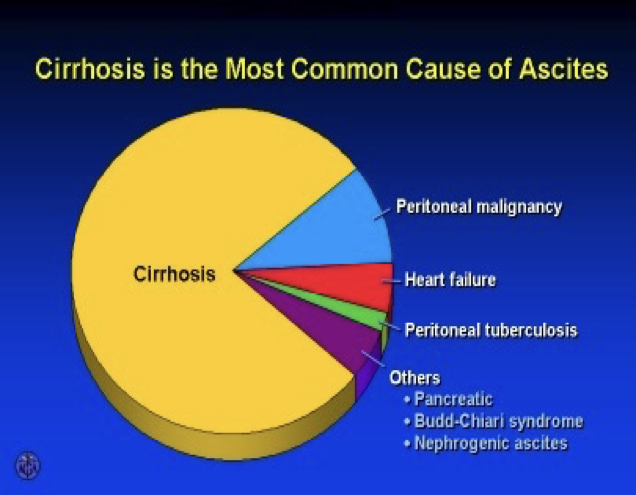 Cirrhosis is the Most Common Cause of Ascites

Cirrhosis

Peritoneal malignancy

Heart failure

Peritoneal tuberculosis

Others
• Pancreatic
• Budd-Chiari syndrome
• Nephrogenic ascites